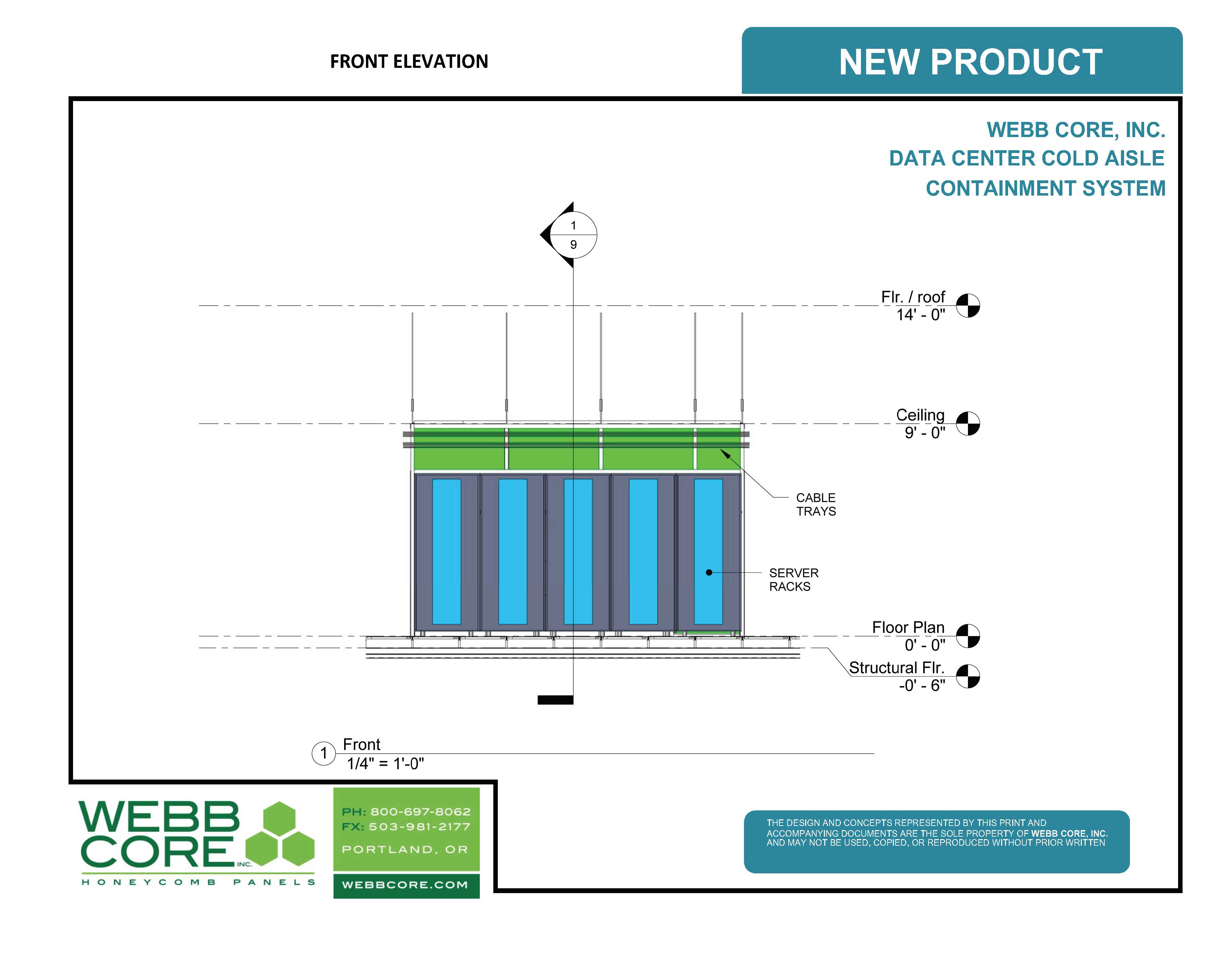 FRONT ELEVATION

NEW PRODUCT

WEBB CORE, INC.
DATA CENTER COLD AISLE
CONTAINMENT SYSTEM

1
9

Flr. / roof
14' - 0"

Ceiling
9' - 0"

CABLE
TRAYS

SERVER
RACKS

Floor Plan
0' - 0"

Structural Flr.
-0' - 6"

1 Front
1/4" = 1'-0"

WEBB
CORE INC.
HONEYCOMB PANELS

PH: 800-697-8062
FX: 503-981-2177
PORTLAND, OR
WEBBCORE.COM

THE DESIGN AND CONCEPTS REPRESENTED BY THIS PRINT AND ACCOMPANYING DOCUMENTS ARE THE SOLE PROPERTY OF WEBB CORE, INC. AND MAY NOT BE USED, COPIED, OR REPRODUCED WITHOUT PRIOR WRITTEN